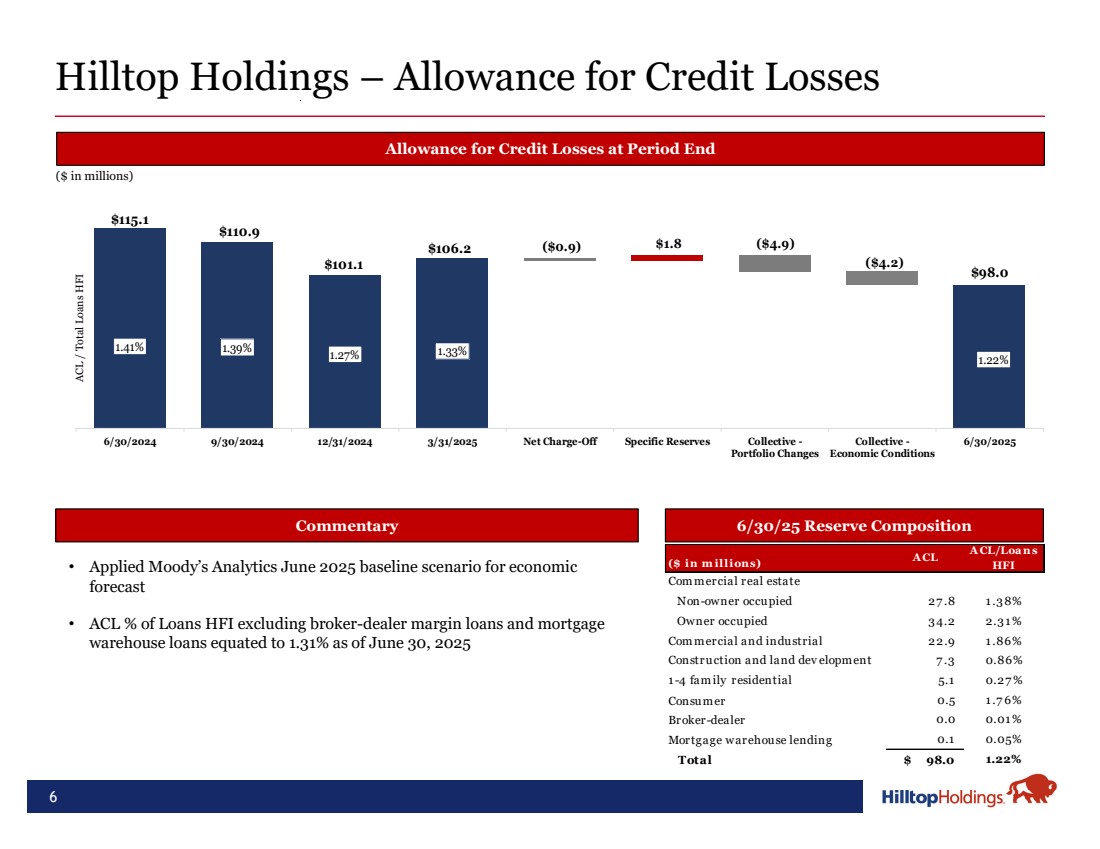 Hilltop Holdings – Allowance for Credit Losses

Allowance for Credit Losses at Period End

($ in millions)

ACL / Total Loans HFI

$115.1
1.41%
$110.9
1.39%
$101.1
1.27%
$106.2
1.33%
($0.9)
$1.8
($4.9)
($4.2)
$98.0
1.22%

6/30/2024
9/30/2024
12/31/2024
3/31/2025
Net Charge-Off
Specific Reserves
Collective - Portfolio Changes
Collective - Economic Conditions
6/30/2025

Commentary

• Applied Moody's Analytics June 2025 baseline scenario for economic forecast

• ACL % of Loans HFI excluding broker-dealer margin loans and mortgage warehouse loans equated to 1.31% as of June 30, 2025

6/30/25 Reserve Composition

| ($ in millions) | ACL | ACL/Loans HFI |
|---|---|---|
| Commercial real estate | | |
| Non-owner occupied | 27.8 | 1.38% |
| Owner occupied | 34.2 | 2.31% |
| Commercial and industrial | 22.9 | 1.86% |
| Construction and land development | 7.3 | 0.86% |
| 1-4 family residential | 5.1 | 0.27% |
| Consumer | 0.5 | 1.76% |
| Broker-dealer | 0.0 | 0.01% |
| Mortgage warehouse lending | 0.1 | 0.05% |
| Total | $ 98.0 | 1.22% |

6

HilltopHoldings.